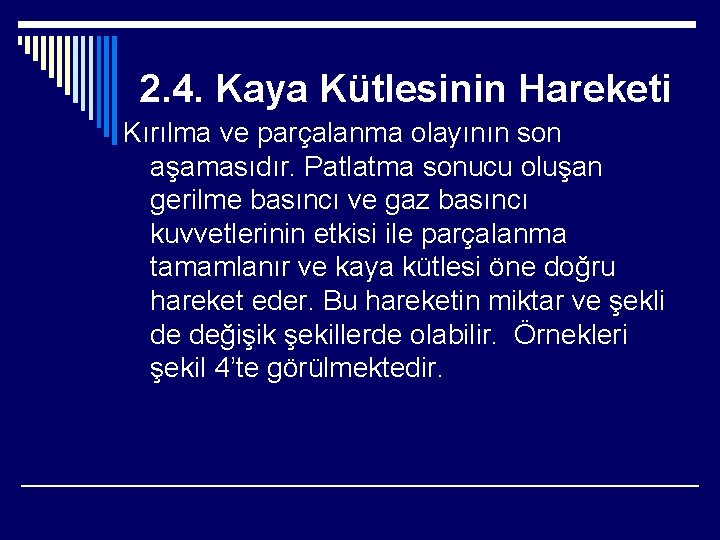 2.4. Kaya Kütlesinin Hareketi

Kırılma ve parçalanma olayının son aşamasıdır. Patlatma sonucu oluşan gerilme basıncı ve gaz basıncı kuvvetlerinin etkisi ile parçalanma tamamlanır ve kaya kütlesi öne doğru hareket eder. Bu hareketin miktar ve şekli de değişik şekillerde olabilir. Örnekleri şekil 4'te görülmektedir.